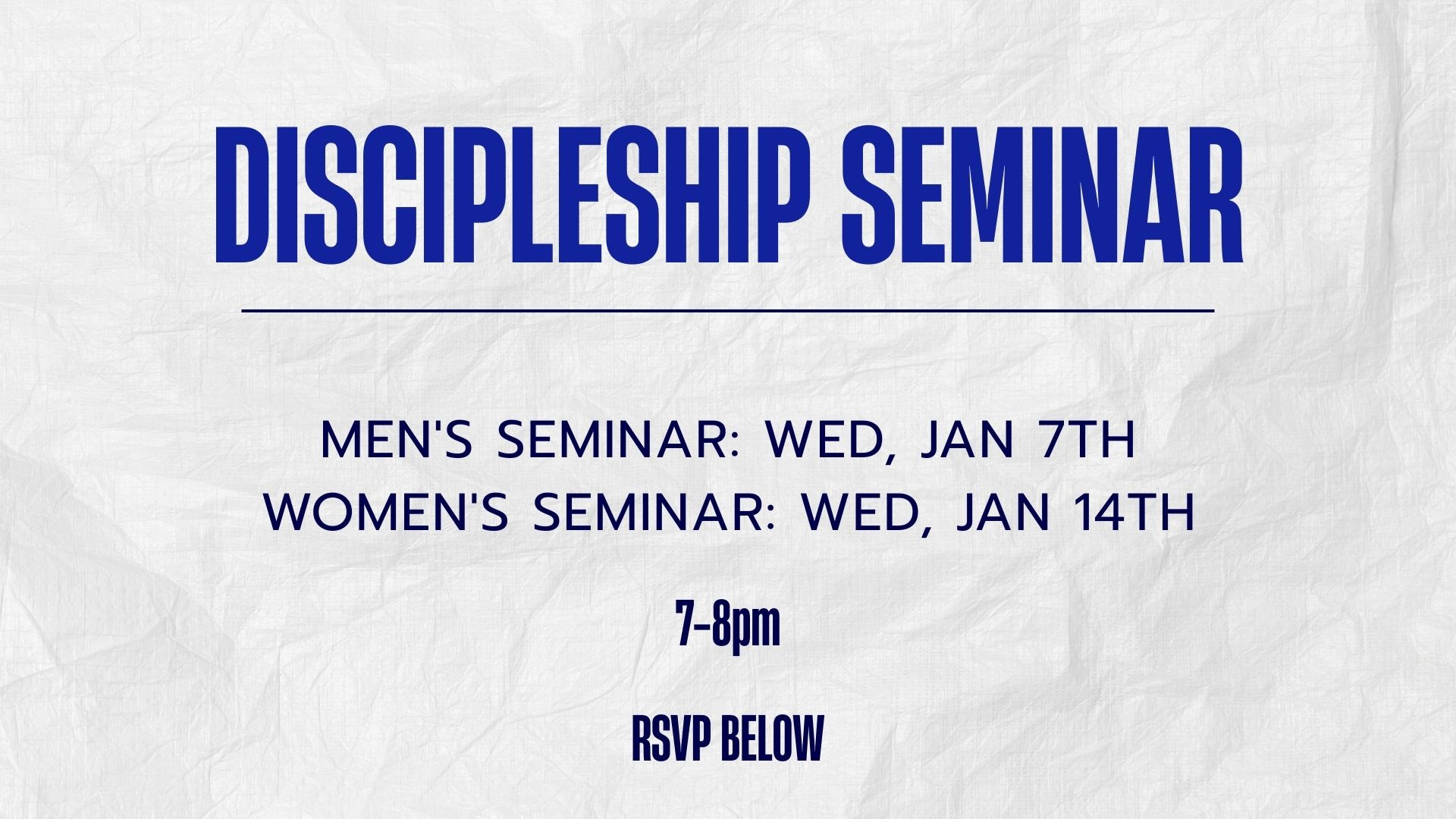 DISCIPLESHIP SEMINAR

MEN'S SEMINAR: WED, JAN 7TH
WOMEN'S SEMINAR: WED, JAN 14TH

7-8pm

RSVP BELOW